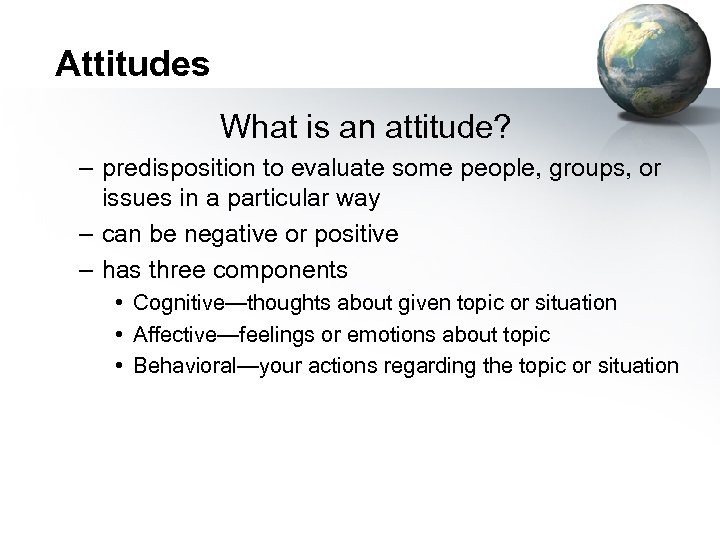 Attitudes

What is an attitude?

– predisposition to evaluate some people, groups, or issues in a particular way

– can be negative or positive

– has three components

• Cognitive—thoughts about given topic or situation

• Affective—feelings or emotions about topic

• Behavioral—your actions regarding the topic or situation